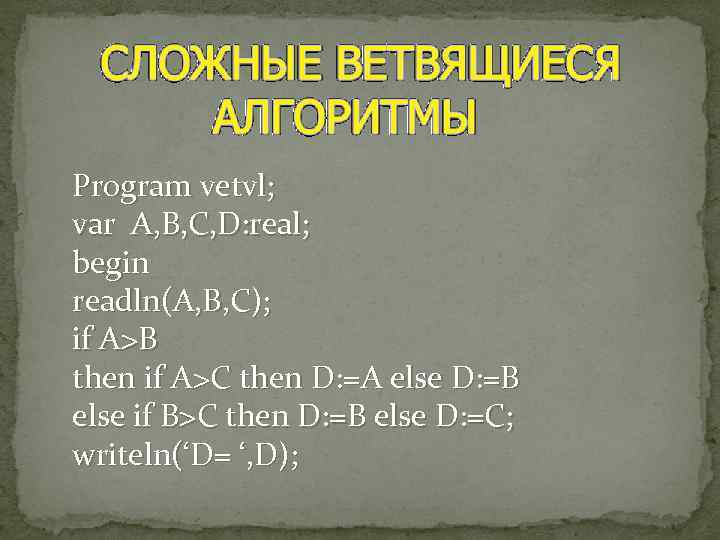 СЛОЖНЫЕ ВЕТВЯЩИЕСЯ АЛГОРИТМЫ

Program vetvl;
var A,B,C,D:real;
begin
readln(A,B,C);
if A>B
then if A>C then D:=A else D:=B
else if B>C then D:=B else D:=C;
writeln(‘D= ‘,D);